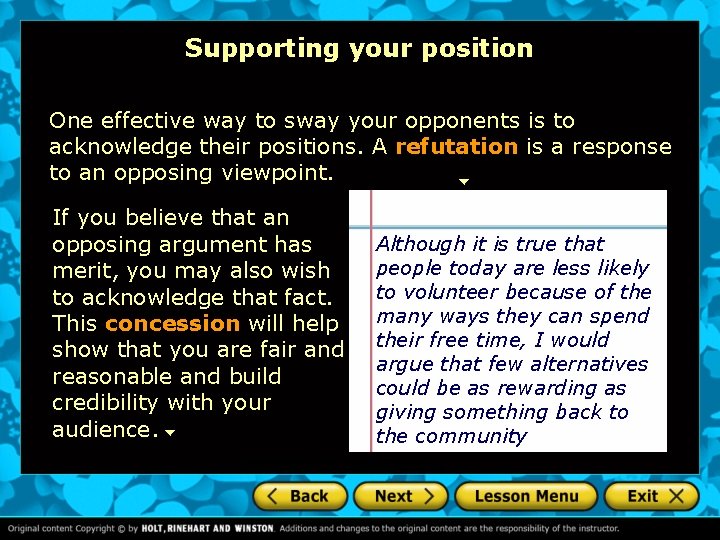 Supporting your position

One effective way to sway your opponents is to acknowledge their positions. A refutation is a response to an opposing viewpoint.

If you believe that an opposing argument has merit, you may also wish to acknowledge that fact. This concession will help show that you are fair and reasonable and build credibility with your audience.

Although it is true that people today are less likely to volunteer because of the many ways they can spend their free time, I would argue that few alternatives could be as rewarding as giving something back to the community

Back

Next

Lesson Menu

Exit

Original content Copyright © by HOLT, RINEHART AND WINSTON. Additions and changes to the original content are the responsibility of the instructor.